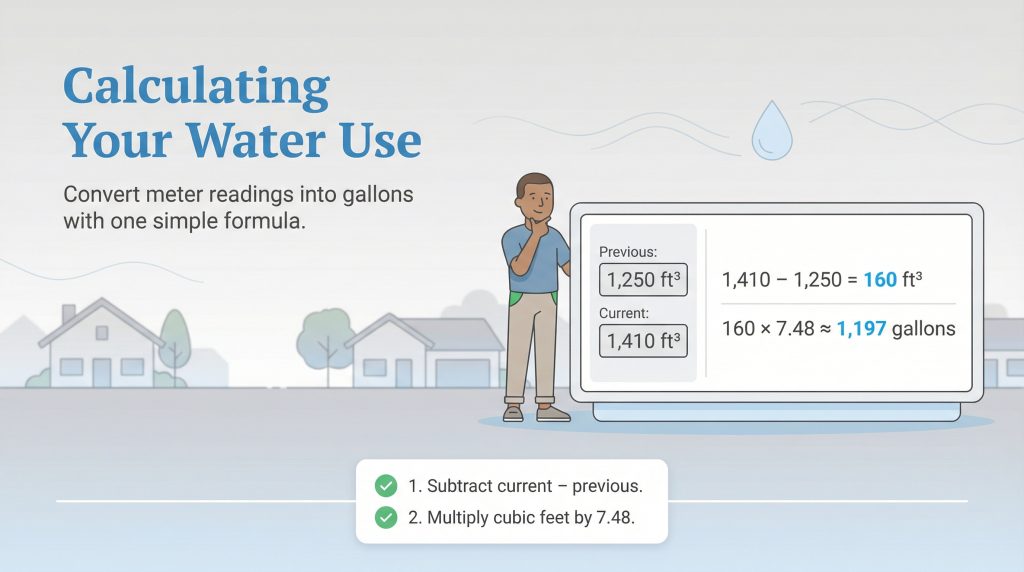 Calculating Your Water Use

Convert meter readings into gallons with one simple formula.

Previous:
1,250 ft³

Current:
1,410 ft³

1,410 – 1,250 = 160 ft³

160 × 7.48 ≈ 1,197 gallons

1. Subtract current – previous.

2. Multiply cubic feet by 7.48.